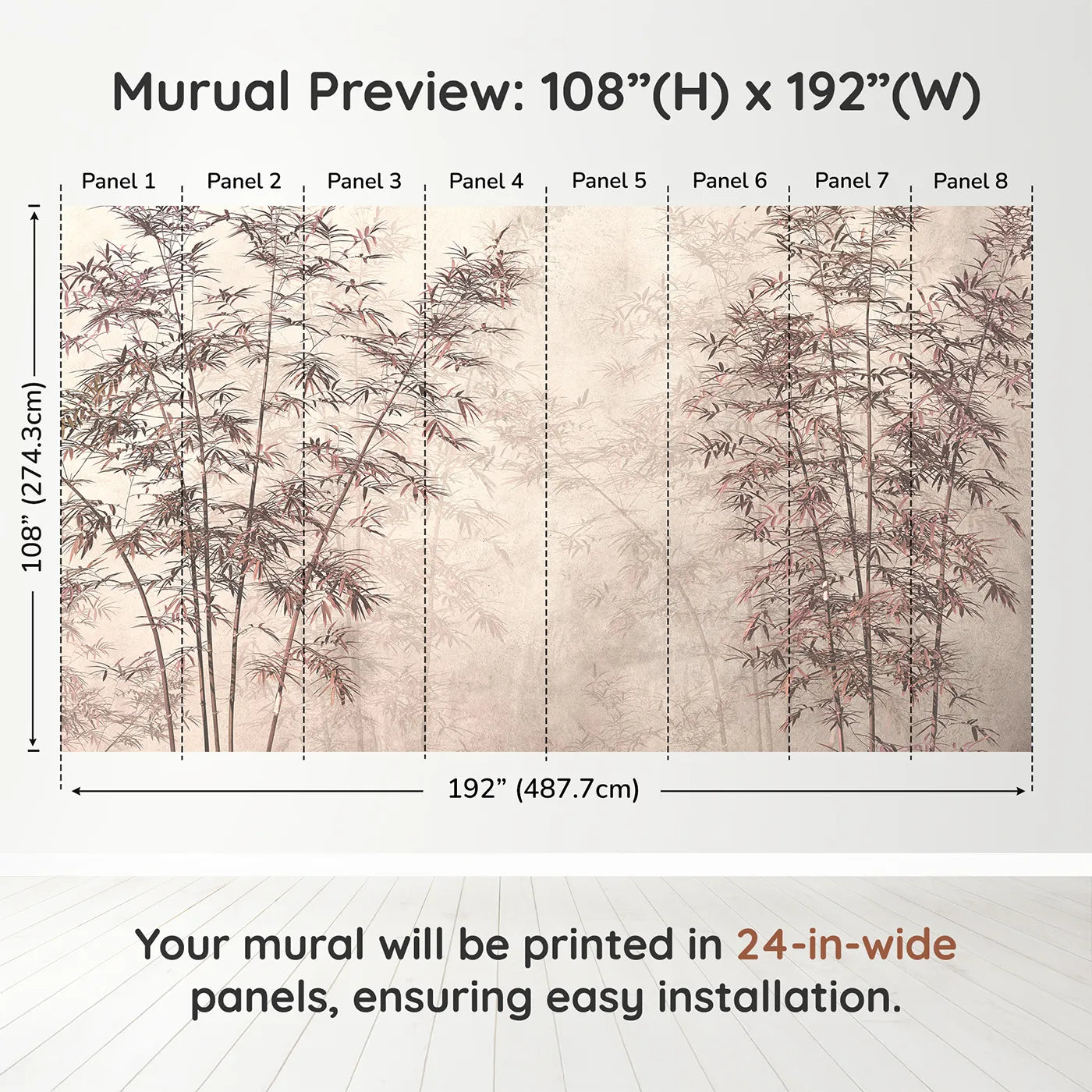 Murual Preview: 108”(H) x 192”(W)

Panel 1 Panel 2 Panel 3 Panel 4 Panel 5 Panel 6 Panel 7 Panel 8

108” (274.3cm)

192” (487.7cm)

Your mural will be printed in 24-in-wide panels, ensuring easy installation.